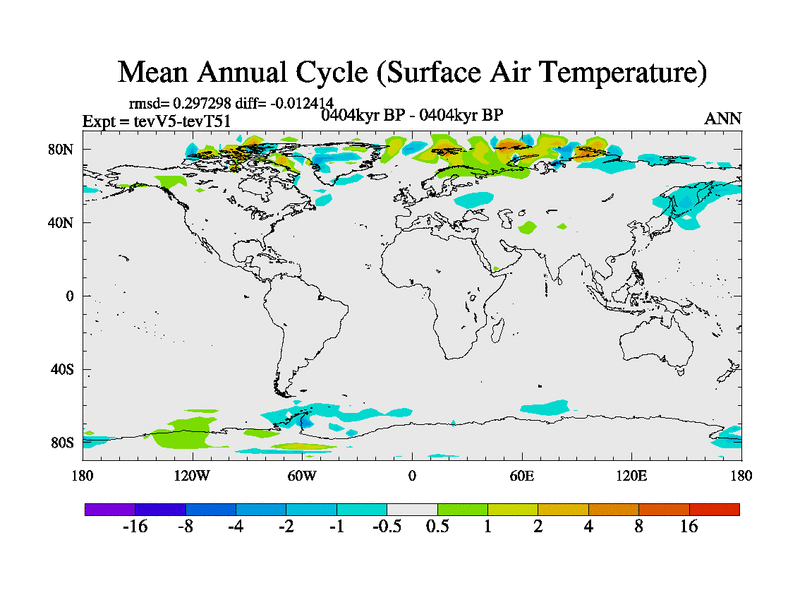 Mean Annual Cycle (Surface Air Temperature)

rmsd= 0.297298 diff= -0.012414
Expt = tevV5-tevT51
0404kyr BP - 0404kyr BP
ANN

80N
40N
0
40S
80S

180
120W
60W
0
60E
120E
180

-16 -8 -4 -2 -1 -0.5 0.5 1 2 4 8 16